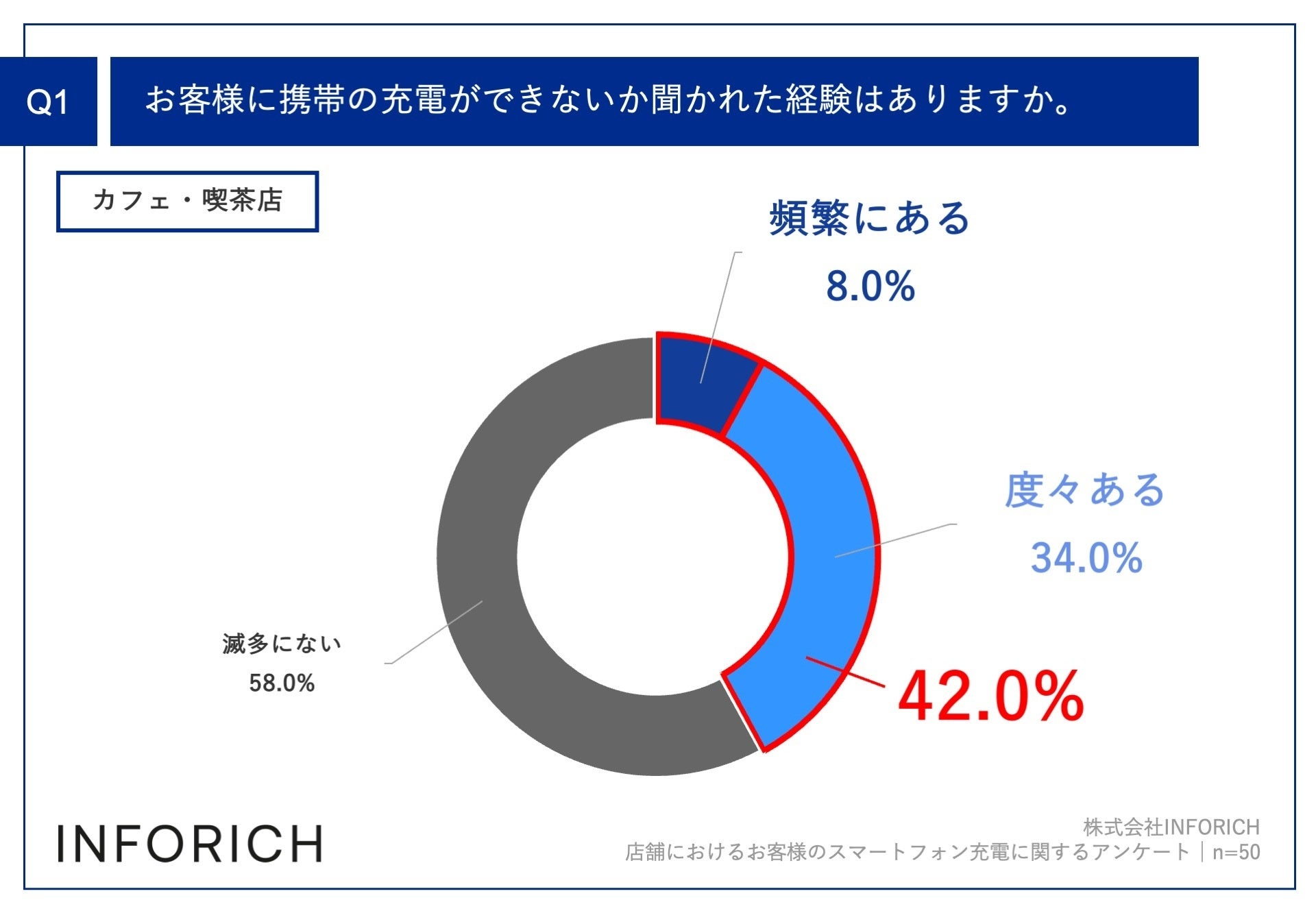 Q1

お客様に携帯の充電ができないか聞かれた経験はありますか。

カフェ・喫茶店

頻繁にある
8.0%

度々ある
34.0%

42.0%

滅多にない
58.0%

INFORICH

株式会社INFORICH
店舗におけるお客様のスマートフォン充電に関するアンケート｜n=50